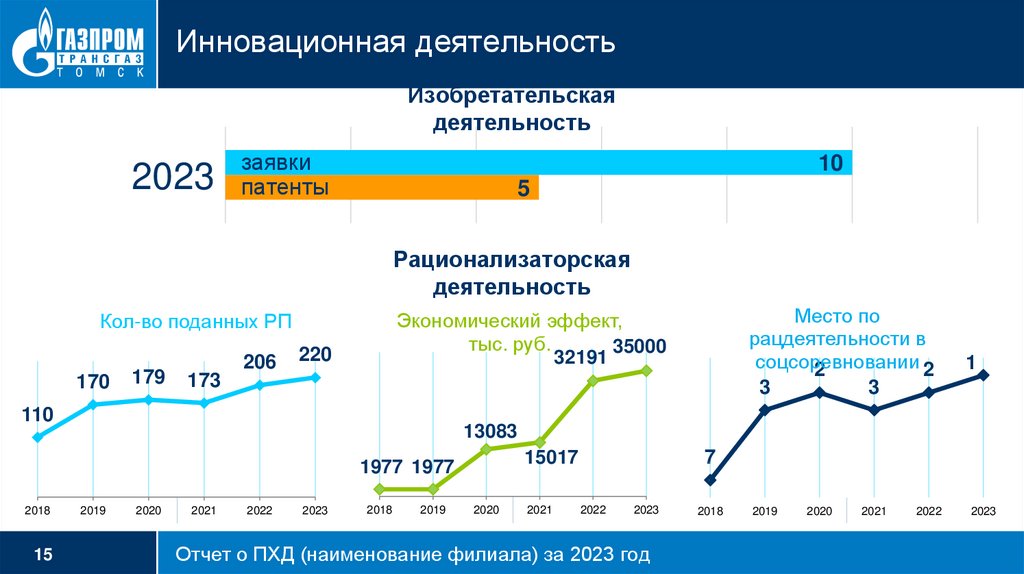 ГАЗПРОМ ТРАНСГАЗ ТОМСК

Инновационная деятельность

Изобретательская деятельность

2023

заявки 10

патенты 5

Рационализаторская деятельность

Кол-во поданных РП

110 170 179 173 206 220

2018 2019 2020 2021 2022 2023

Экономический эффект, тыс. руб.

1977 1977 13083 15017 32191 35000

2018 2019 2020 2021 2022 2023

Место по рацдеятельности в соцсоревновании

7 3 2 3 2 1

2018 2019 2020 2021 2022 2023

15

Отчет о ПХД (наименование филиала) за 2023 год